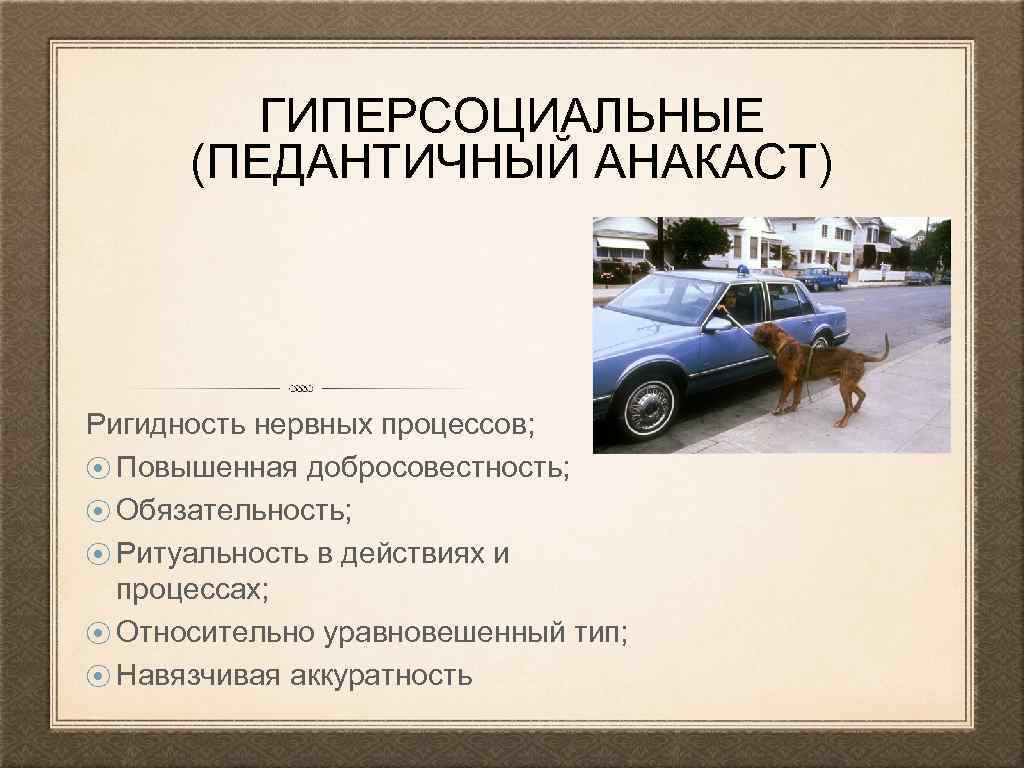 ГИПЕРСОЦИАЛЬНЫЕ (ПЕДАНТИЧНЫЙ АНАКАСТ)

Ригидность нервных процессов;
Повышенная добросовестность;
Обязательность;
Ритуальность в действиях и процессах;
Относительно уравновешенный тип;
Навязчивая аккуратность